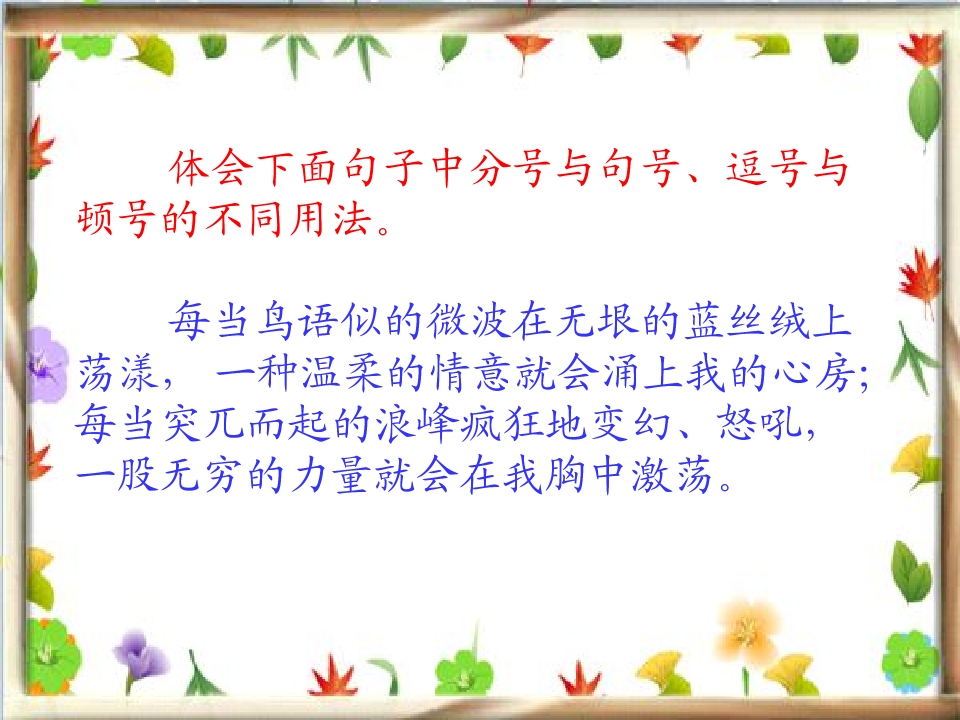 体会下面句子中分号与句号、逗号与顿号的不同用法。

每当鸟语似的微波在无垠的蓝丝绒上荡漾，一种温柔的情意就会涌上我的心房；每当突兀而起的浪峰疯狂地变幻、怒吼，一股无穷的力量就会在我胸中激荡。